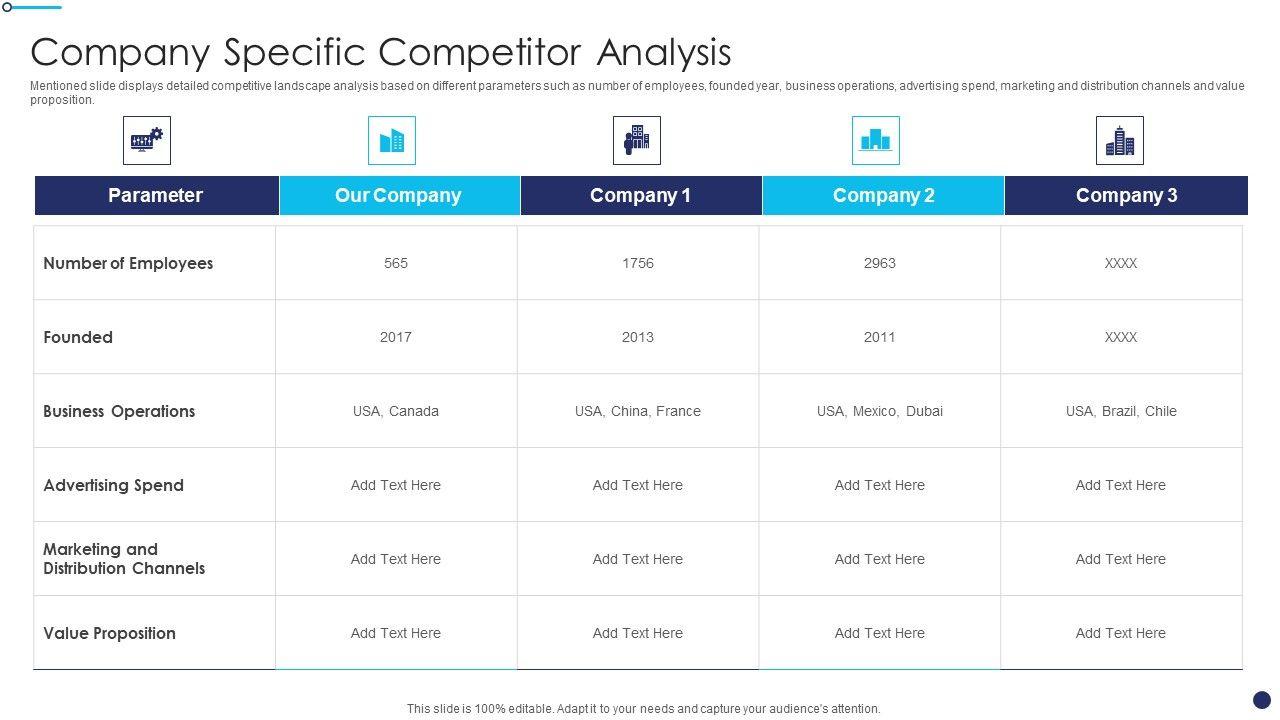 Company Specific Competitor Analysis

Mentioned slide displays detailed competitive landscape analysis based on different parameters such as number of employees, founded year, business operations, advertising spend, marketing and distribution channels and value proposition.

| Parameter | Our Company | Company 1 | Company 2 | Company 3 |
|---|---|---|---|---|
| Number of Employees | 565 | 1756 | 2963 | XXXX |
| Founded | 2017 | 2013 | 2011 | XXXX |
| Business Operations | USA, Canada | USA, China, France | USA, Mexico, Dubai | USA, Brazil, Chile |
| Advertising Spend | Add Text Here | Add Text Here | Add Text Here | Add Text Here |
| Marketing and Distribution Channels | Add Text Here | Add Text Here | Add Text Here | Add Text Here |
| Value Proposition | Add Text Here | Add Text Here | Add Text Here | Add Text Here |

This slide is 100% editable. Adapt it to your needs and capture your audience's attention.